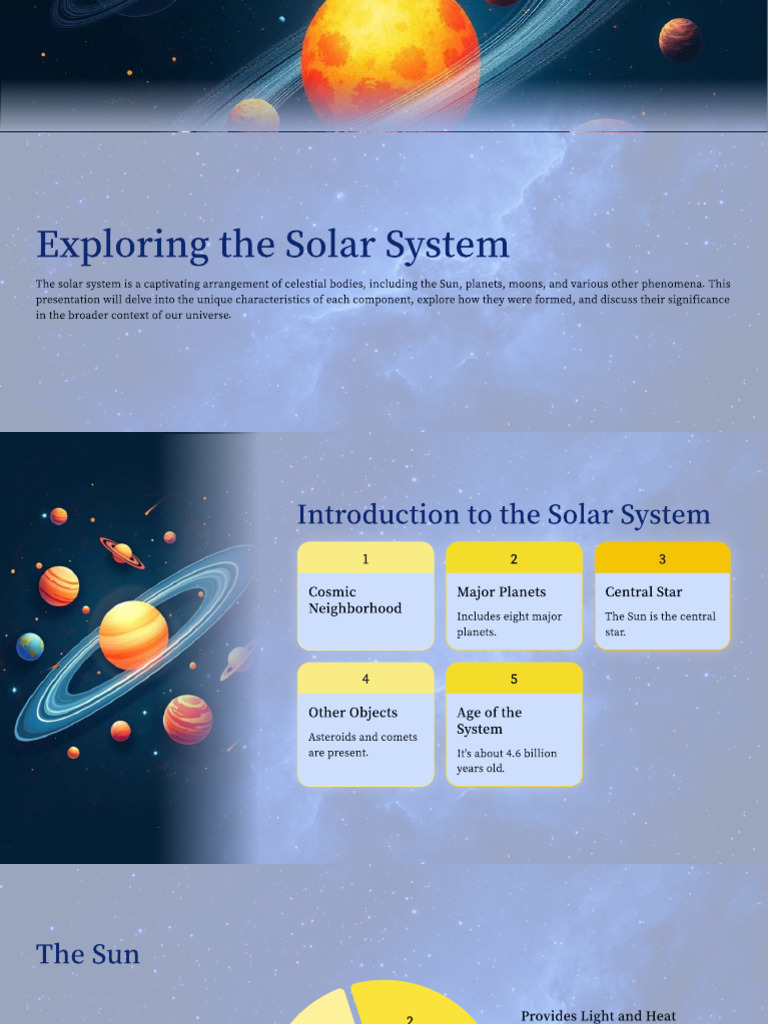 Exploring the Solar System

The solar system is a captivating arrangement of celestial bodies, including the Sun, planets, moons, and various other phenomena. This presentation will delve into the unique characteristics of each component, explore how they were formed, and discuss their significance in the broader context of our universe.

Introduction to the Solar System

1

Cosmic Neighborhood

2

Major Planets

Includes eight major planets.

3

Central Star

The Sun is the central star.

4

Other Objects

Asteroids and comets are present.

5

Age of the System

It's about 4.6 billion years old.

The Sun

2

Provides Light and Heat